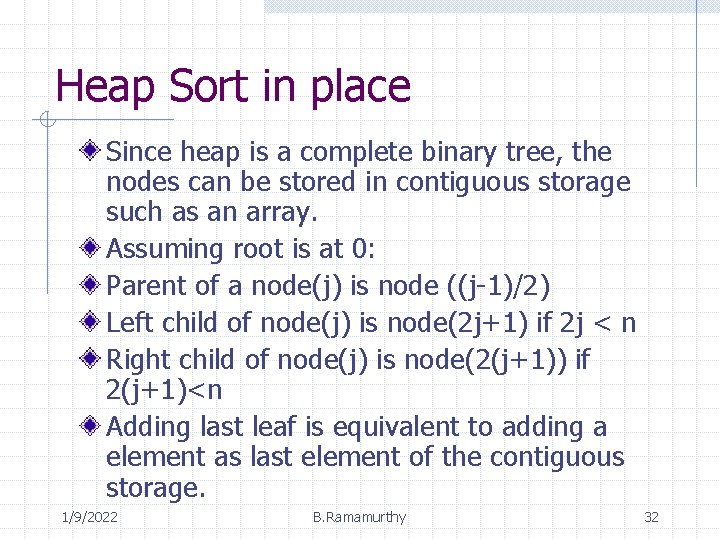 Heap Sort in place

Since heap is a complete binary tree, the nodes can be stored in contiguous storage such as an array.

Assuming root is at 0:

Parent of a node(j) is node ((j-1)/2)

Left child of node(j) is node(2j+1) if 2j < n

Right child of node(j) is node(2(j+1)) if 2(j+1)<n

Adding last leaf is equivalent to adding a element as last element of the contiguous storage.

1/9/2022 B.Ramamurthy 32